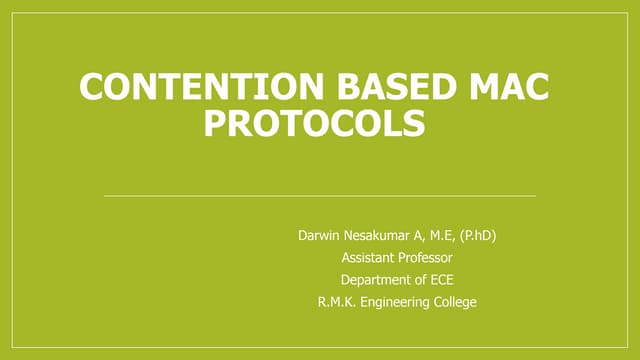 CONTENTION BASED MAC PROTOCOLS

Darwin Nesakumar A, M.E, (P.hD)
Assistant Professor
Department of ECE
R.M.K. Engineering College